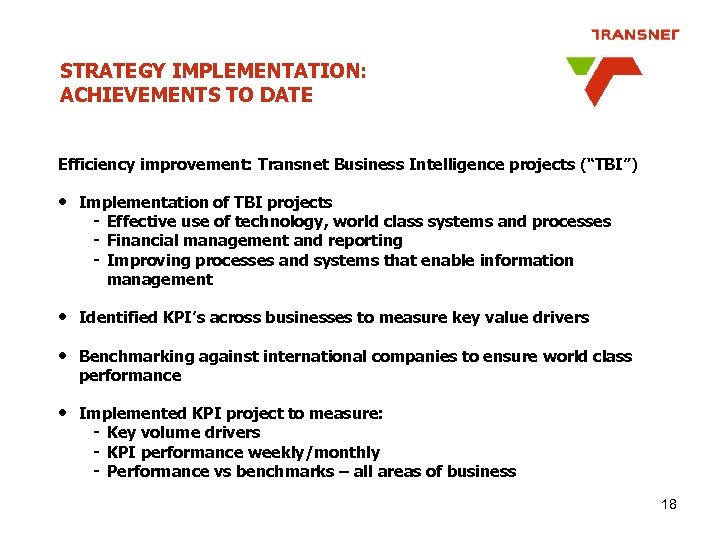 TRANSNET

STRATEGY IMPLEMENTATION: ACHIEVEMENTS TO DATE

Efficiency improvement: Transnet Business Intelligence projects ("TBI")

• Implementation of TBI projects
- Effective use of technology, world class systems and processes
- Financial management and reporting
- Improving processes and systems that enable information management

• Identified KPI's across businesses to measure key value drivers

• Benchmarking against international companies to ensure world class performance

• Implemented KPI project to measure:
- Key volume drivers
- KPI performance weekly/monthly
- Performance vs benchmarks – all areas of business

18